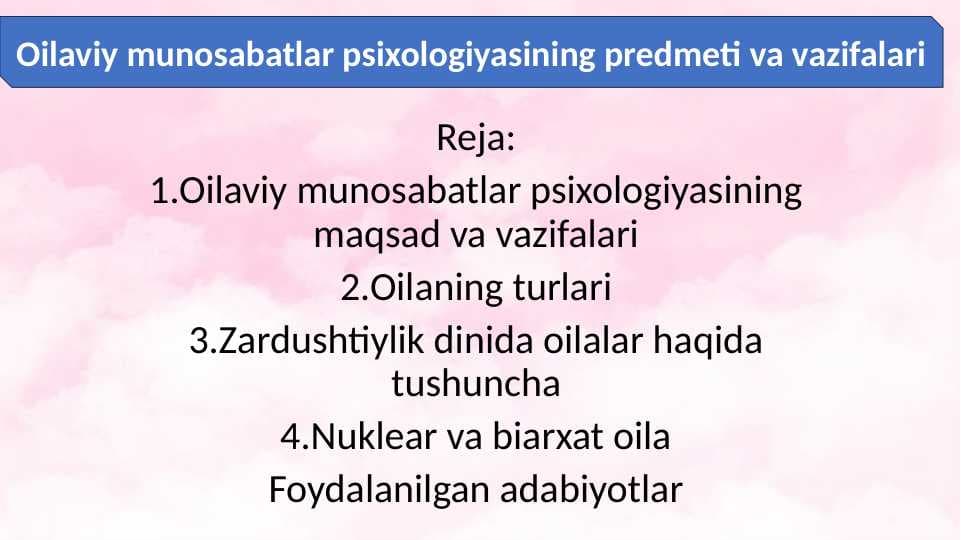 Oilaviy munosabatlar psixologiyasining predmeti va vazifalari

Reja:

1.Oilaviy munosabatlar psixologiyasining maqsad va vazifalari

2.Oilaning turlari

3.Zardushtiylik dinida oilalar haqida tushuncha

4.Nuklear va biarxat oila

Foydalanilgan adabiyotlar